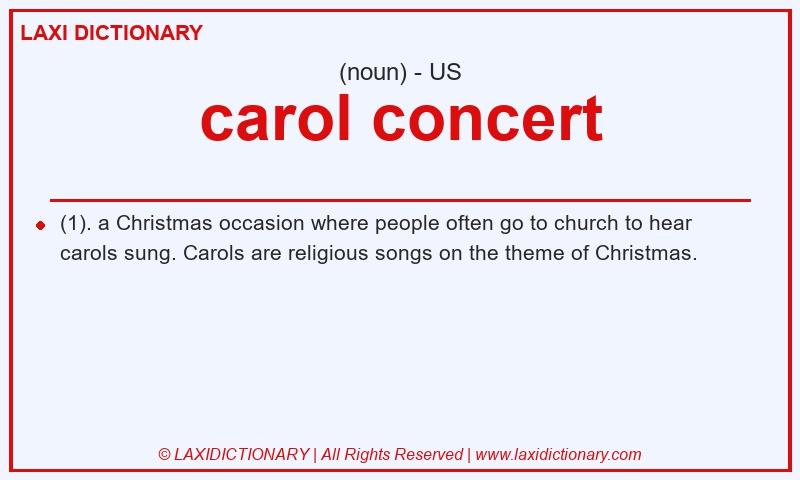 LAXI DICTIONARY

(noun) - US

carol concert

(1). a Christmas occasion where people often go to church to hear carols sung. Carols are religious songs on the theme of Christmas.

© LAXIDICTIONARY | All Rights Reserved | www.laxidictionary.com